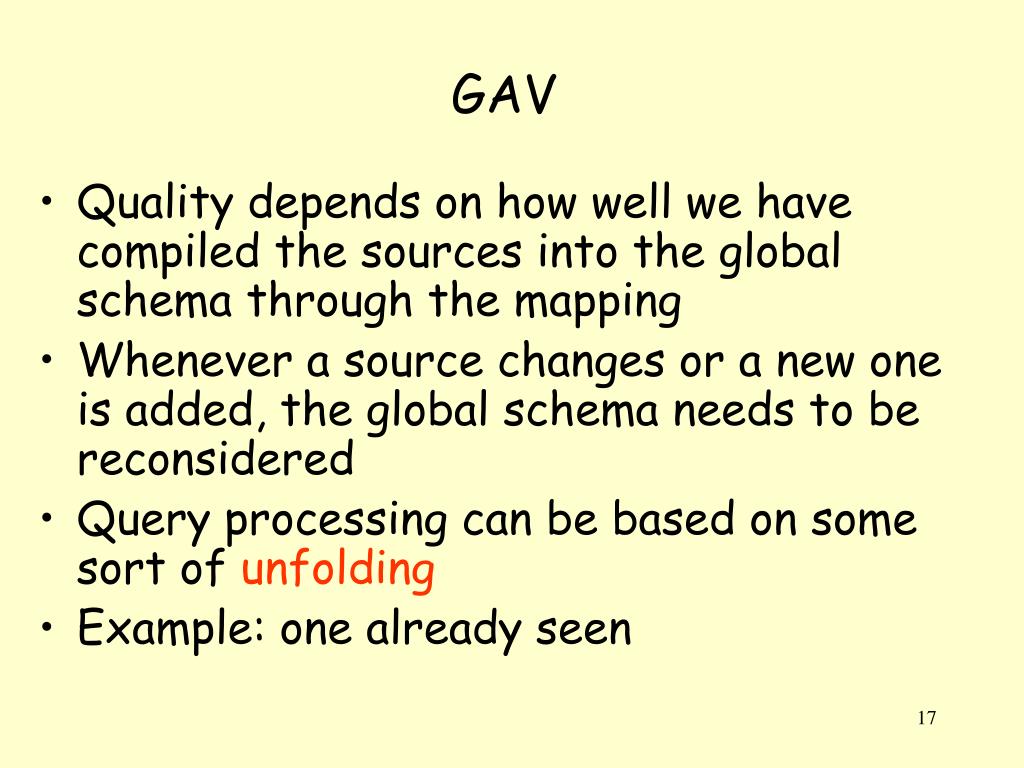 GAV

• Quality depends on how well we have compiled the sources into the global schema through the mapping
• Whenever a source changes or a new one is added, the global schema needs to be reconsidered
• Query processing can be based on some sort of unfolding
• Example: one already seen

17